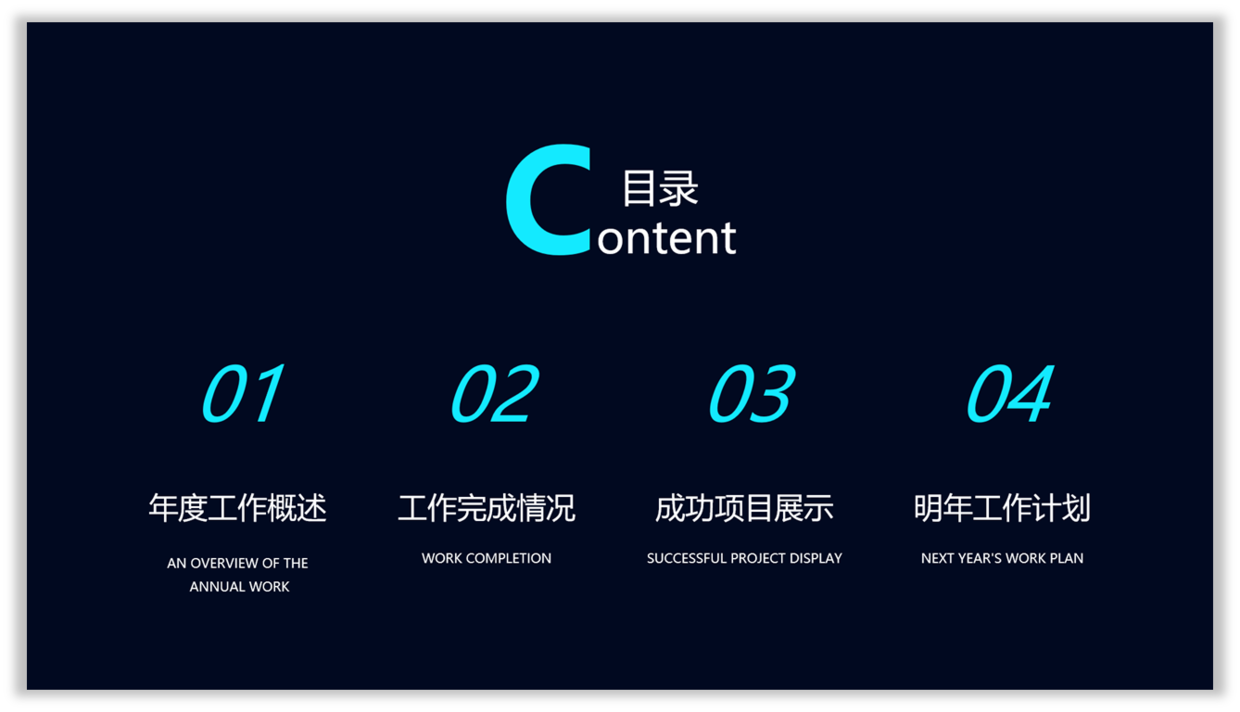 目录
Content

01
年度工作概述
AN OVERVIEW OF THE ANNUAL WORK

02
工作完成情况
WORK COMPLETION

03
成功项目展示
SUCCESSFUL PROJECT DISPLAY

04
明年工作计划
NEXT YEAR'S WORK PLAN